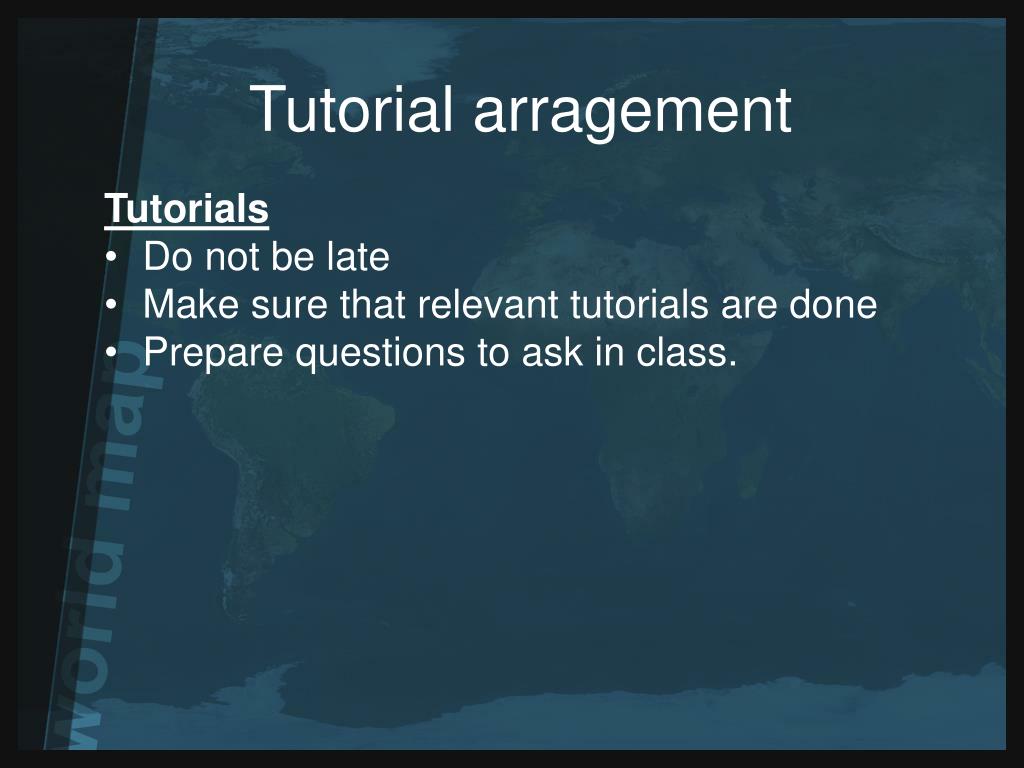 Tutorial arragement

Tutorials
• Do not be late
• Make sure that relevant tutorials are done
• Prepare questions to ask in class.

world map